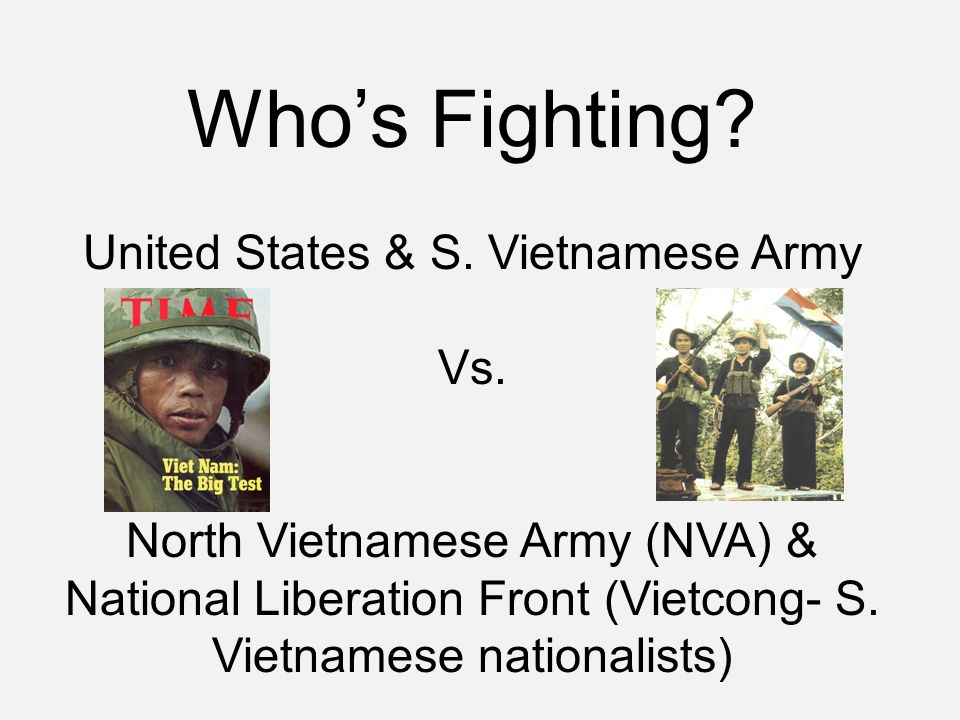 Who's Fighting?

United States & S. Vietnamese Army

TIME

Viet Nam: The Big Test

Vs.

North Vietnamese Army (NVA) & National Liberation Front (Vietcong- S. Vietnamese nationalists)